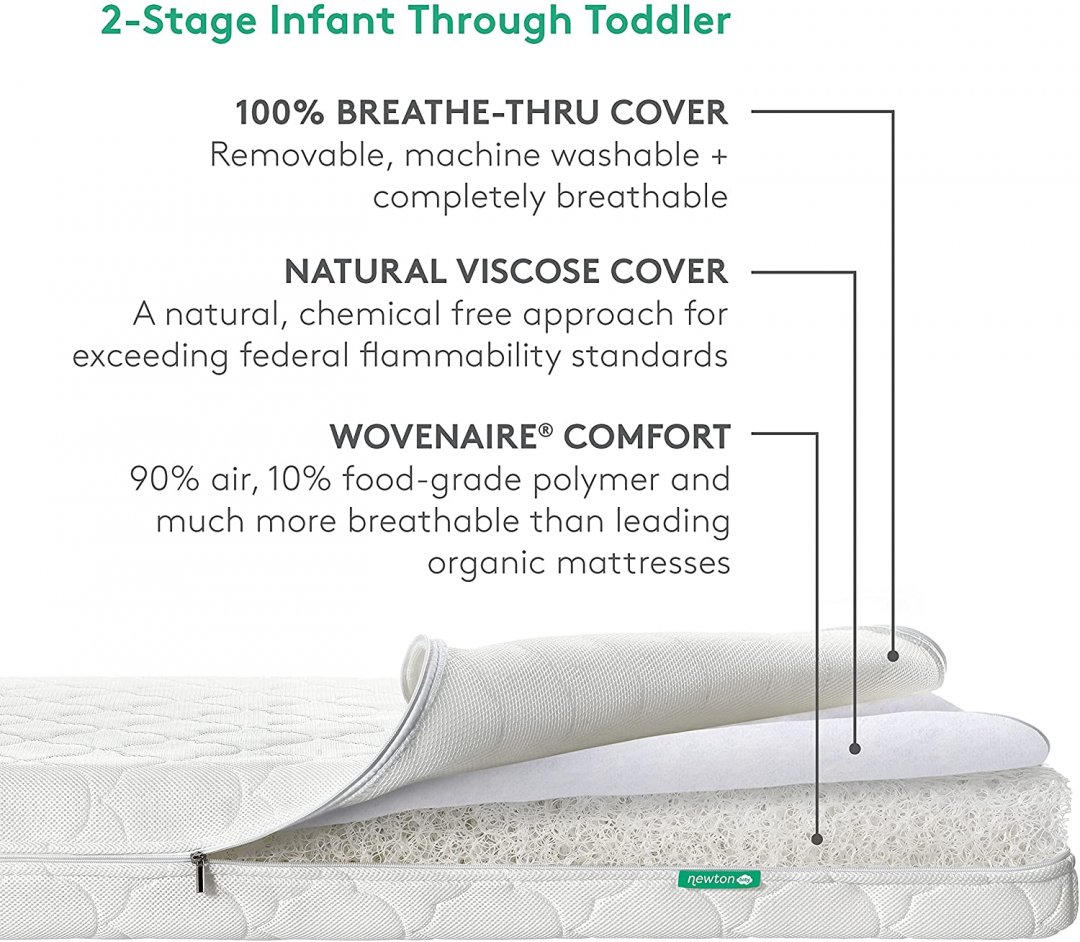 2-Stage Infant Through Toddler

100% BREATHE-THRU COVER
Removable, machine washable + completely breathable

NATURAL VISCOSE COVER
A natural, chemical free approach for exceeding federal flammability standards

WOVENAIRE® COMFORT
90% air, 10% food-grade polymer and much more breathable than leading organic mattresses

newton baby